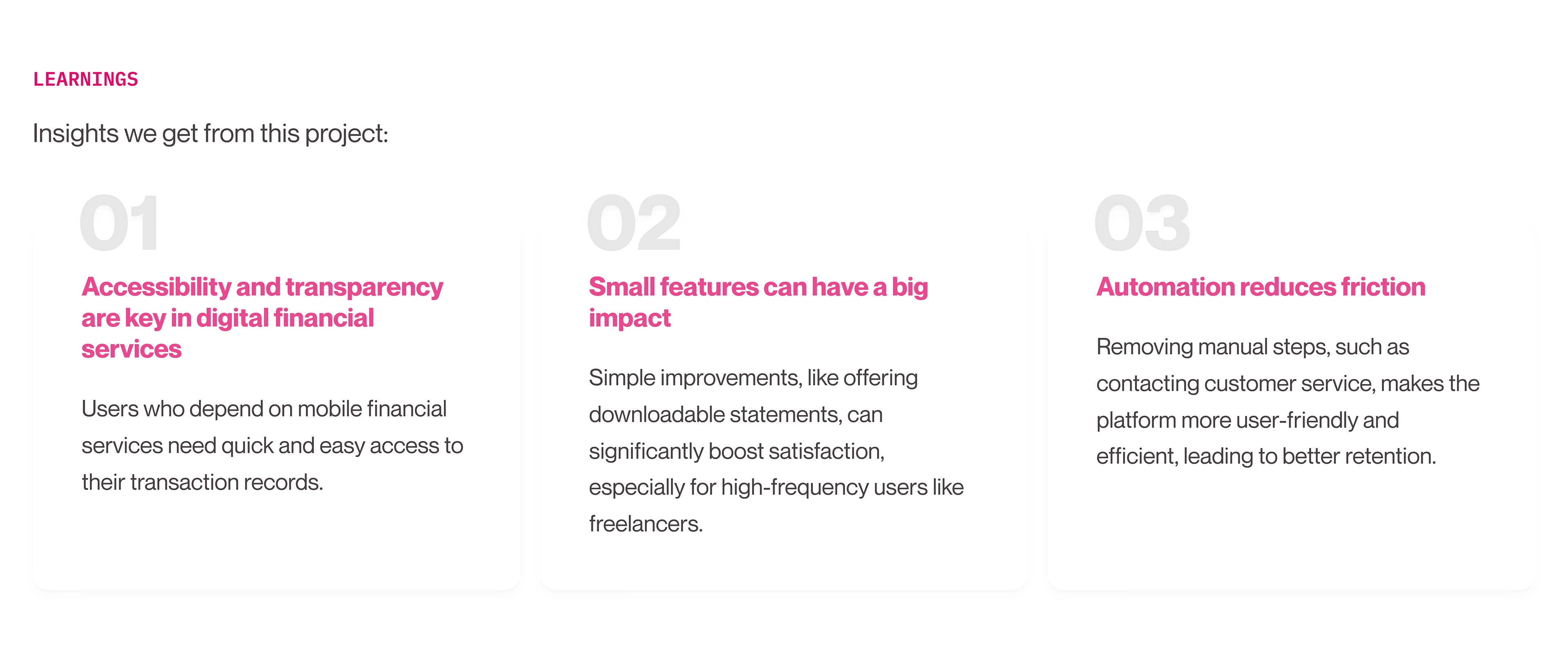 LEARNINGS

Insights we get from this project:

01

Accessibility and transparency are key in digital financial services

Users who depend on mobile financial services need quick and easy access to their transaction records.

02

Small features can have a big impact

Simple improvements, like offering downloadable statements, can significantly boost satisfaction, especially for high-frequency users like freelancers.

03

Automation reduces friction

Removing manual steps, such as contacting customer service, makes the platform more user-friendly and efficient, leading to better retention.